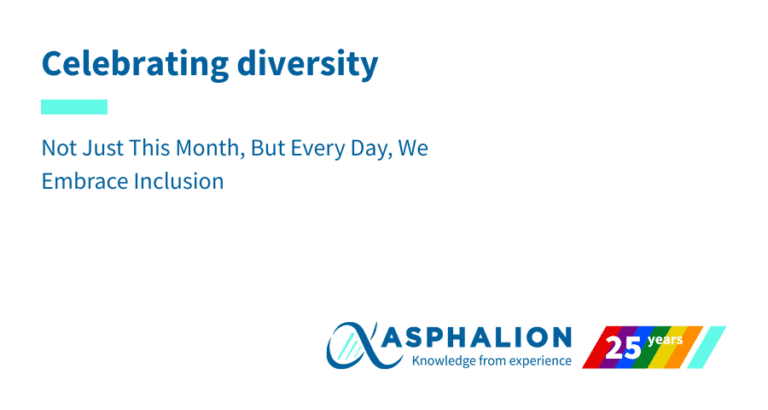 Celebrating diversity

Not Just This Month, But Every Day, We Embrace Inclusion

ASPHALION
Knowledge from experience

25 years